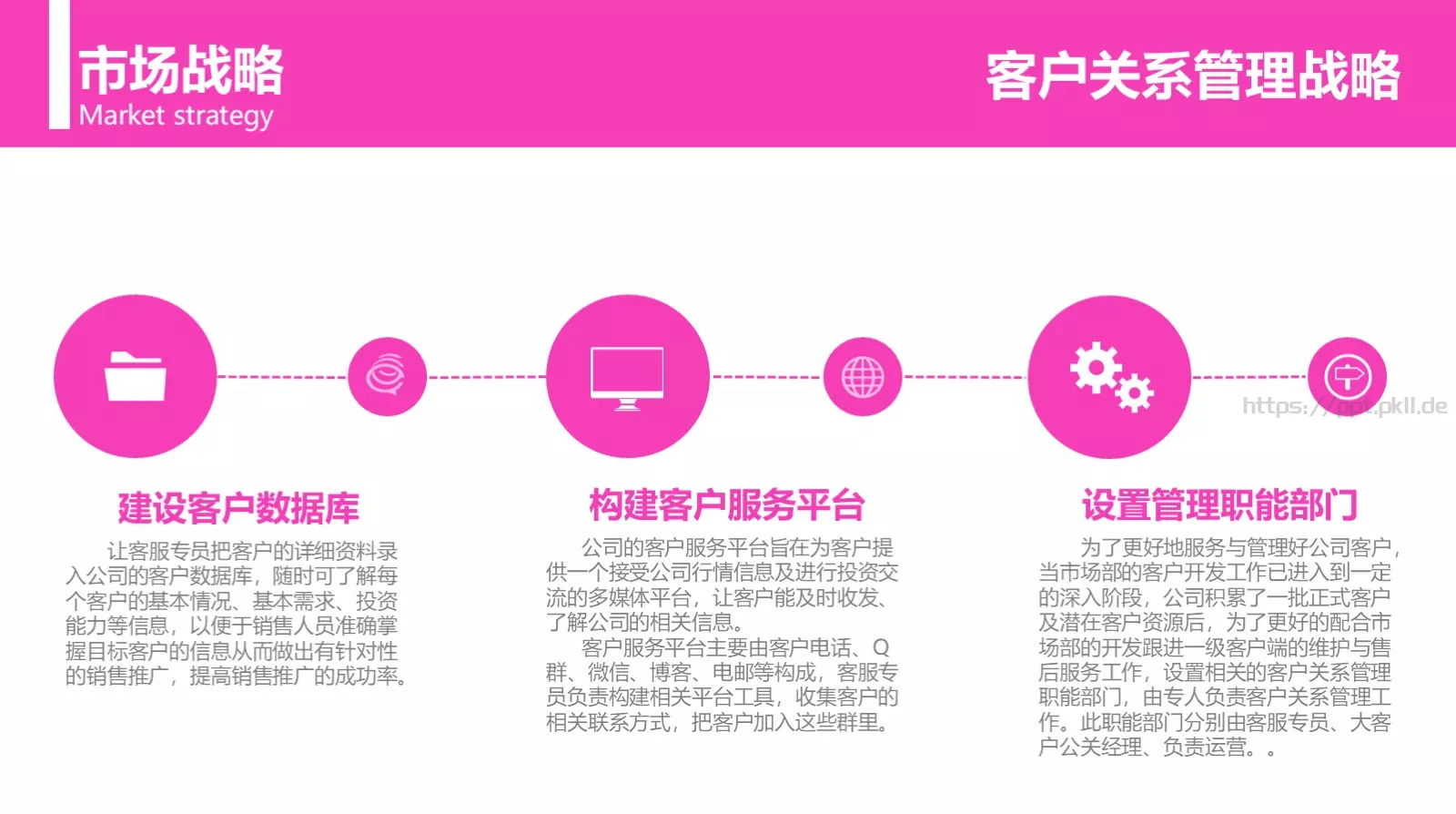 市场战略
Market strategy

客户关系管理战略

https://ppt.pkll.de

建设客户数据库

让客服专员把客户的详细资料录入公司的客户数据库，随时可了解每个客户的基本情况、基本需求、投资能力等信息，以便于销售人员准确掌握目标客户的信息从而做出有针对性的销售推广，提高销售推广的成功率。

构建客户服务平台

公司的客户服务平台旨在为客户提供一个接受公司行情信息及进行投资交流的多媒体平台，让客户能及时收发、了解公司的相关信息。

客户服务平台主要由客户电话、Q群、微信、博客、电邮等构成，客服专员负责构建相关平台工具，收集客户的相关联系方式，把客户加入这些群里。

设置管理职能部门

为了更好地服务与管理好公司客户，当市场部的客户开发工作已进入到一定的深入阶段，公司积累了一批正式客户及潜在客户资源后，为了更好的配合市场部的开发跟进一级客户端的维护与售后服务工作，设置相关的客户关系管理职能部门，由专人负责客户关系管理工作。此职能部门分别由客服专员、大客户公关经理、负责运营。。